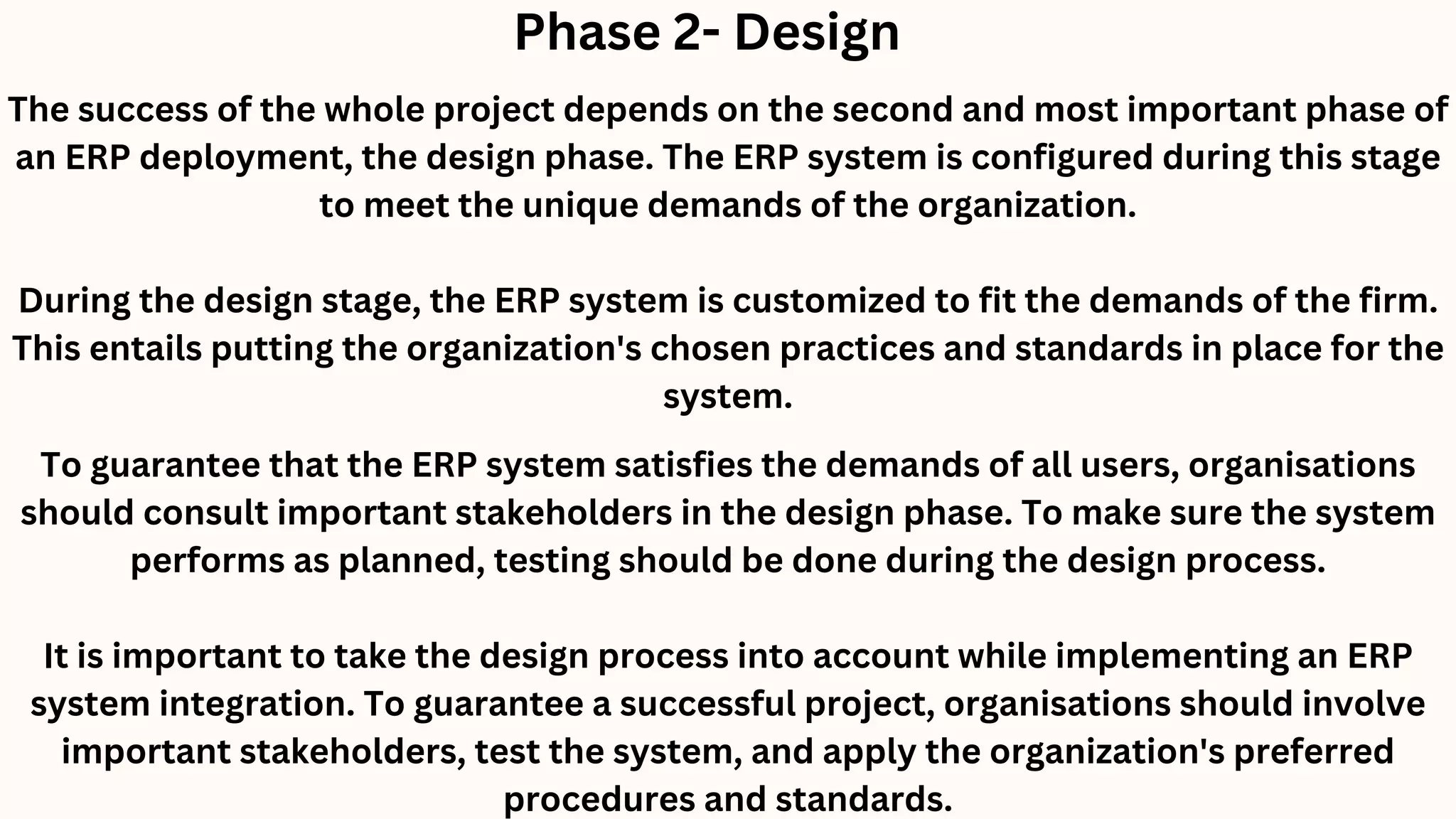 Phase 2- Design

The success of the whole project depends on the second and most important phase of an ERP deployment, the design phase. The ERP system is configured during this stage to meet the unique demands of the organization.

During the design stage, the ERP system is customized to fit the demands of the firm. This entails putting the organization's chosen practices and standards in place for the system.

To guarantee that the ERP system satisfies the demands of all users, organisations should consult important stakeholders in the design phase. To make sure the system performs as planned, testing should be done during the design process.

It is important to take the design process into account while implementing an ERP system integration. To guarantee a successful project, organisations should involve important stakeholders, test the system, and apply the organization's preferred procedures and standards.